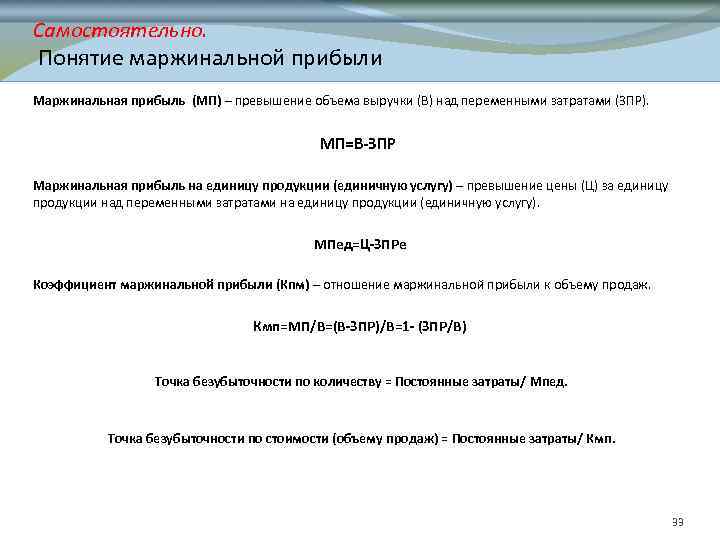 Самостоятельно.
Понятие маржинальной прибыли

Маржинальная прибыль (МП) – превышение объема выручки (В) над переменными затратами (ЗПР).

МП=В-ЗПР

Маржинальная прибыль на единицу продукции (единичную услугу) – превышение цены (Ц) за единицу продукции над переменными затратами на единицу продукции (единичную услугу).

МПед=Ц-ЗПРе

Коэффициент маржинальной прибыли (Кпм) – отношение маржинальной прибыли к объему продаж.

Кмп=МП/В=(В-ЗПР)/В=1- (ЗПР/В)

Точка безубыточности по количеству = Постоянные затраты/ Мпед.

Точка безубыточности по стоимости (объему продаж) = Постоянные затраты/ Кмп.

33